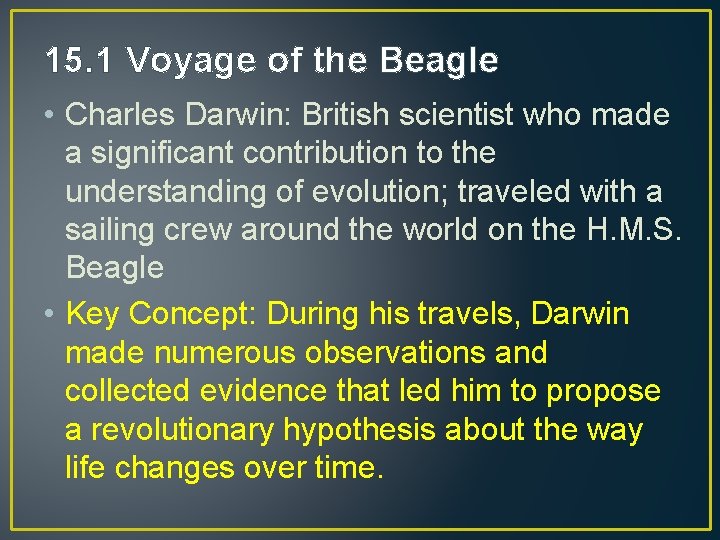 15.1 Voyage of the Beagle

• Charles Darwin: British scientist who made a significant contribution to the understanding of evolution; traveled with a sailing crew around the world on the H.M.S. Beagle

• Key Concept: During his travels, Darwin made numerous observations and collected evidence that led him to propose a revolutionary hypothesis about the way life changes over time.